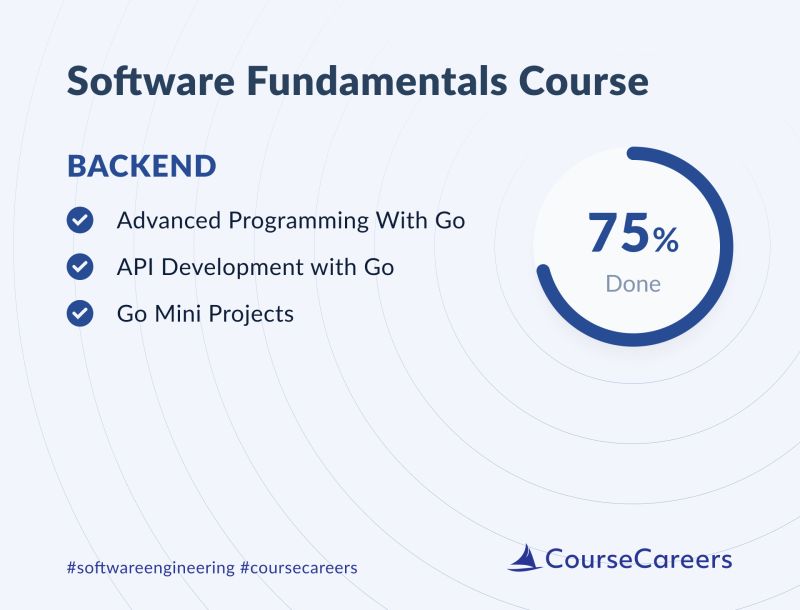 Software Fundamentals Course

BACKEND

Advanced Programming With Go

API Development with Go

Go Mini Projects

75%
Done

#softwareengineering #coursecareers

CourseCareers